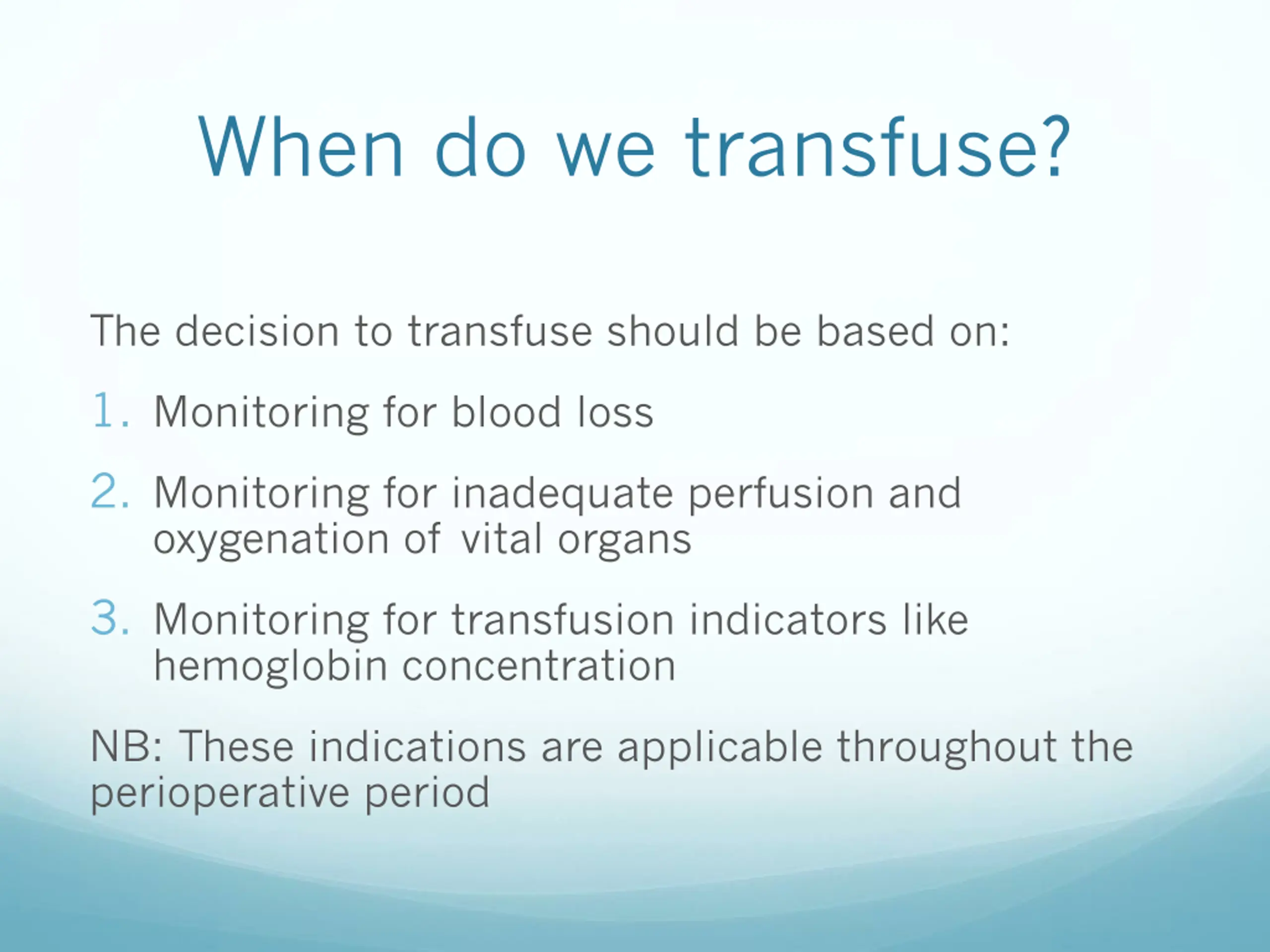 When do we transfuse?

The decision to transfuse should be based on:

1. Monitoring for blood loss

2. Monitoring for inadequate perfusion and oxygenation of vital organs

3. Monitoring for transfusion indicators like hemoglobin concentration

NB: These indications are applicable throughout the perioperative period